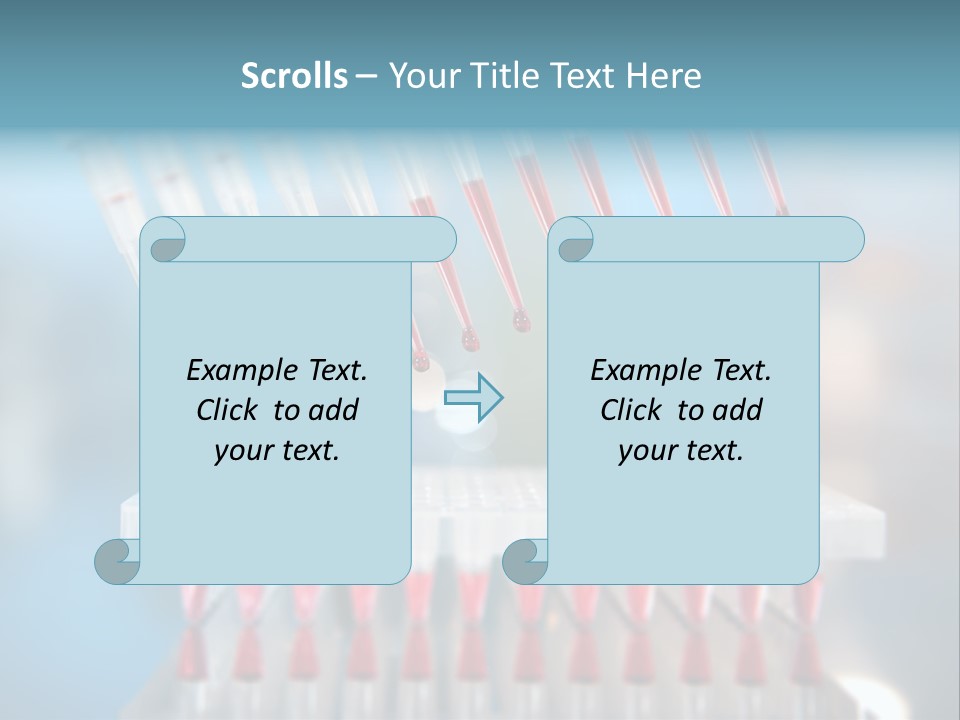 Scrolls – Your Title Text Here

Example Text. Click to add your text.

Example Text. Click to add your text.